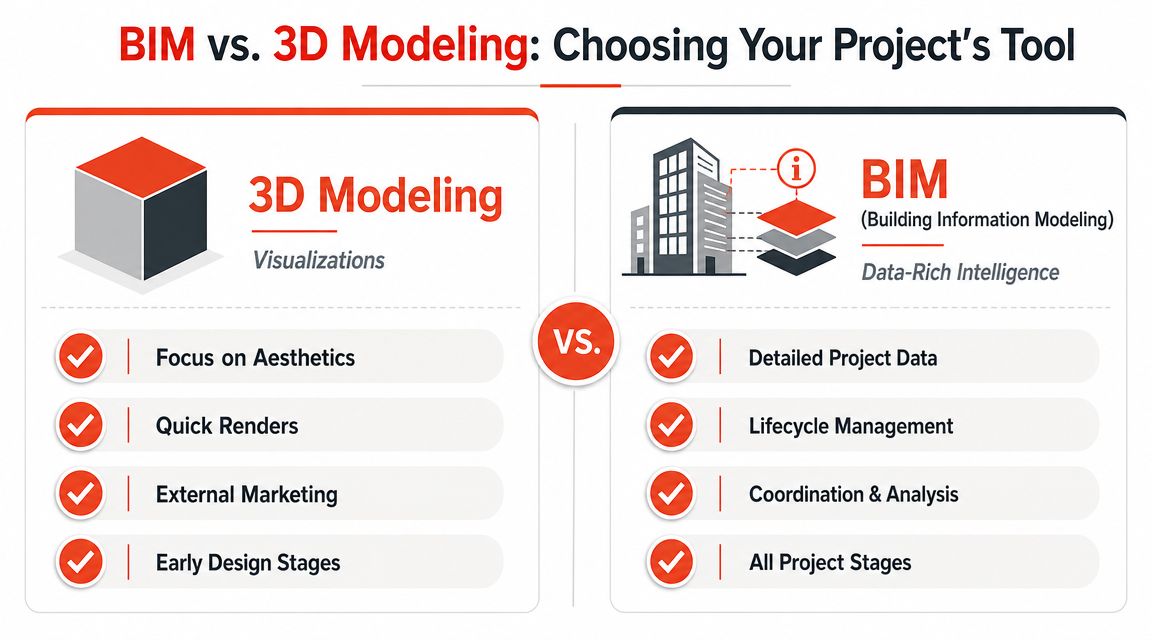 BIM vs. 3D Modeling: Choosing Your Project's Tool

3D Modeling

Visualizations

Focus on Aesthetics

Quick Renders

External Marketing

Early Design Stages

VS.

i

BIM

(Building Information Modeling)

Data-Rich Intelligence

Detailed Project Data

Lifecycle Management

Coordination & Analysis

All Project Stages